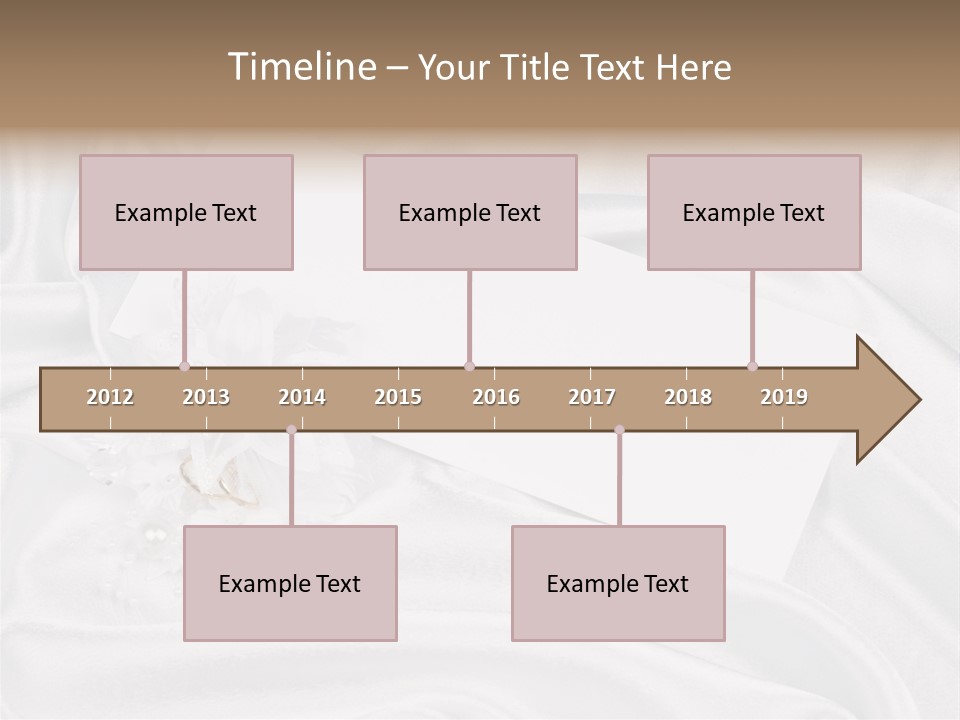 Timeline – Your Title Text Here

Example Text

Example Text

Example Text

2012 2013 2014 2015 2016 2017 2018 2019

Example Text

Example Text